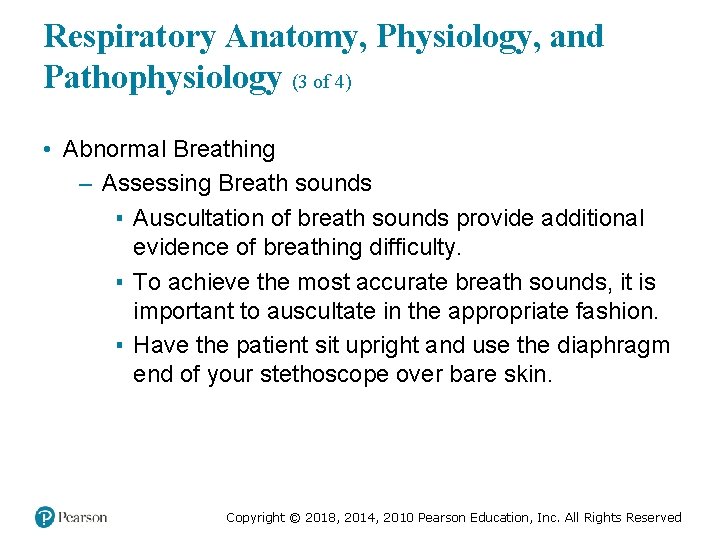 Respiratory Anatomy, Physiology, and Pathophysiology (3 of 4)

• Abnormal Breathing
 – Assessing Breath sounds
 ▪ Auscultation of breath sounds provide additional evidence of breathing difficulty.
 ▪ To achieve the most accurate breath sounds, it is important to auscultate in the appropriate fashion.
 ▪ Have the patient sit upright and use the diaphragm end of your stethoscope over bare skin.

Pearson

Copyright © 2018, 2014, 2010 Pearson Education, Inc. All Rights Reserved